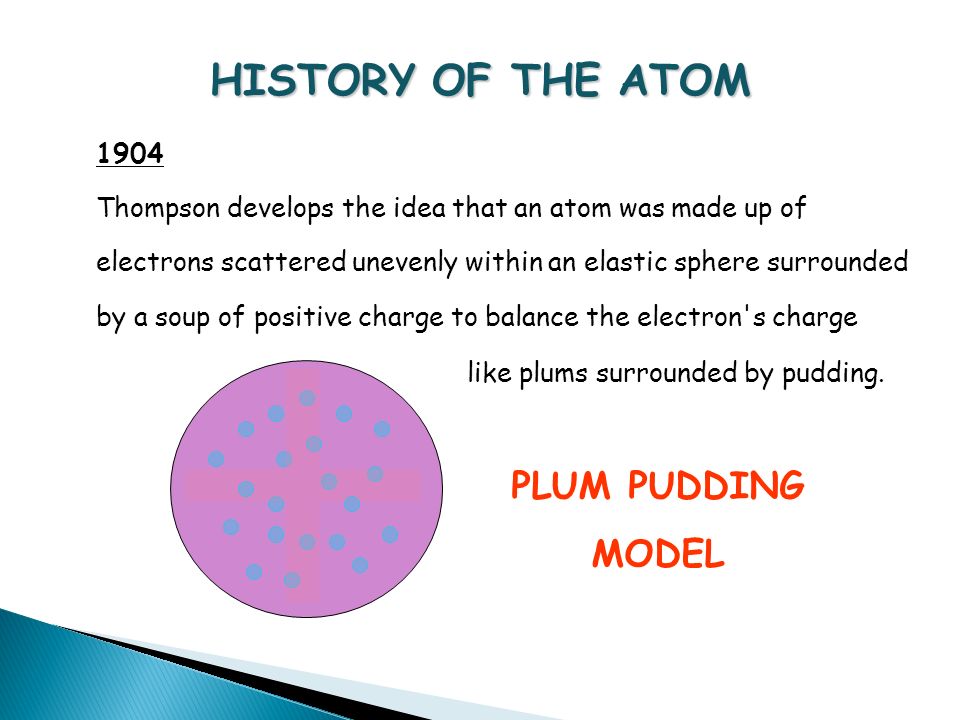 HISTORY OF THE ATOM

1904

Thompson develops the idea that an atom was made up of electrons scattered unevenly within an elastic sphere surrounded by a soup of positive charge to balance the electron's charge like plums surrounded by pudding.

PLUM PUDDING MODEL